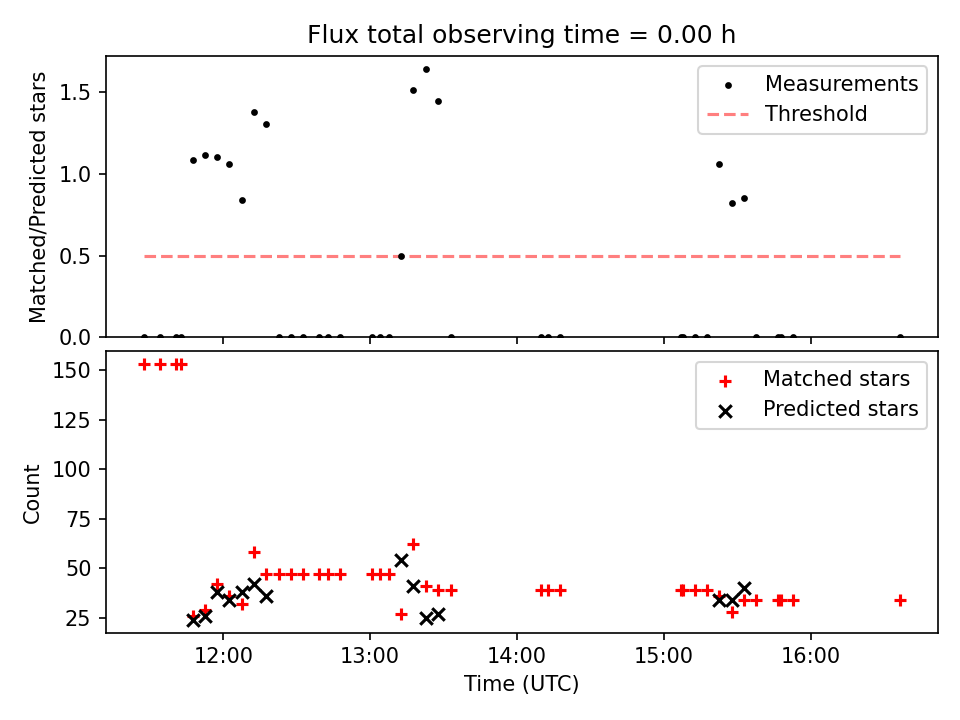 Flux total observing time = 0.00 h

Matched/Predicted stars

1.5
1.0
0.5
0.0

Measurements
Threshold

Count

150
125
100
75
50
25

Matched stars
Predicted stars

12:00
13:00
14:00
15:00
16:00

Time (UTC)